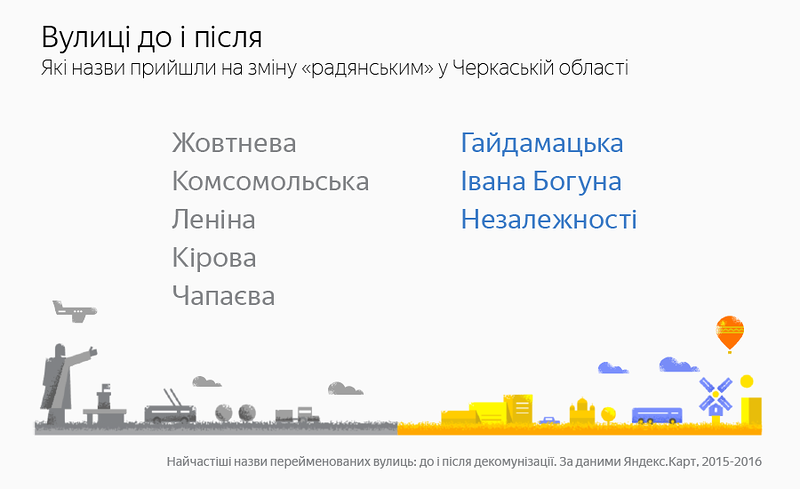 Вулиці до і після
Які назви прийшли на зміну «радянським» у Черкаській області

Жовтнева
Комсомольська
Леніна
Кірова
Чапаєва

Гайдамацька
Івана Богуна
Незалежності

Найчастіші назви перейменованих вулиць: до і після декомунізації. За даними Яндекс.Карт, 2015-2016